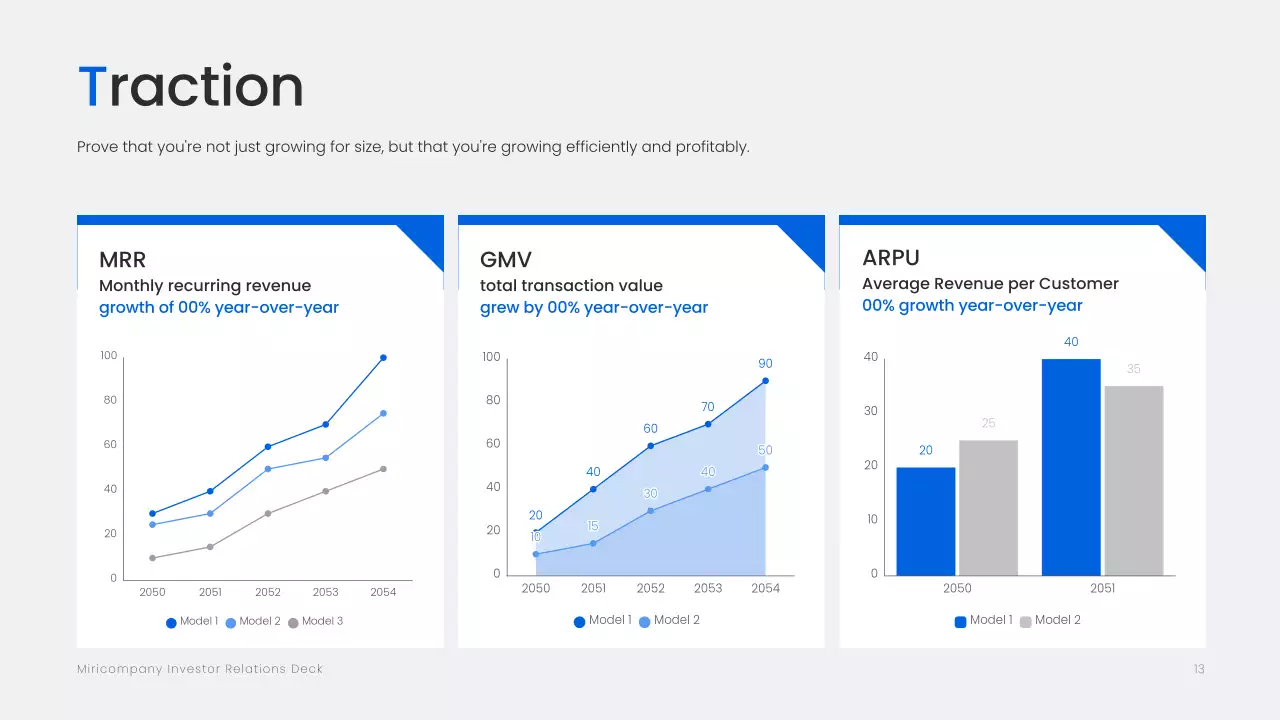 Traction

Prove that you're not just growing for size, but that you're growing efficiently and profitably.

MRR
Monthly recurring revenue
growth of 00% year-over-year

100
80
60
40
20
0
2050 2051 2052 2053 2054

Model 1 Model 2 Model 3

GMV
total transaction value
grew by 00% year-over-year

100
80
60
40
20
0
20 40 60 70 90
10 15 30 40 50
2050 2051 2052 2053 2054

Model 1 Model 2

ARPU
Average Revenue per Customer
00% growth year-over-year

40
30
20
10
0
20 25 40 35
2050 2051

Model 1 Model 2

Miricompany Investor Relations Deck

13